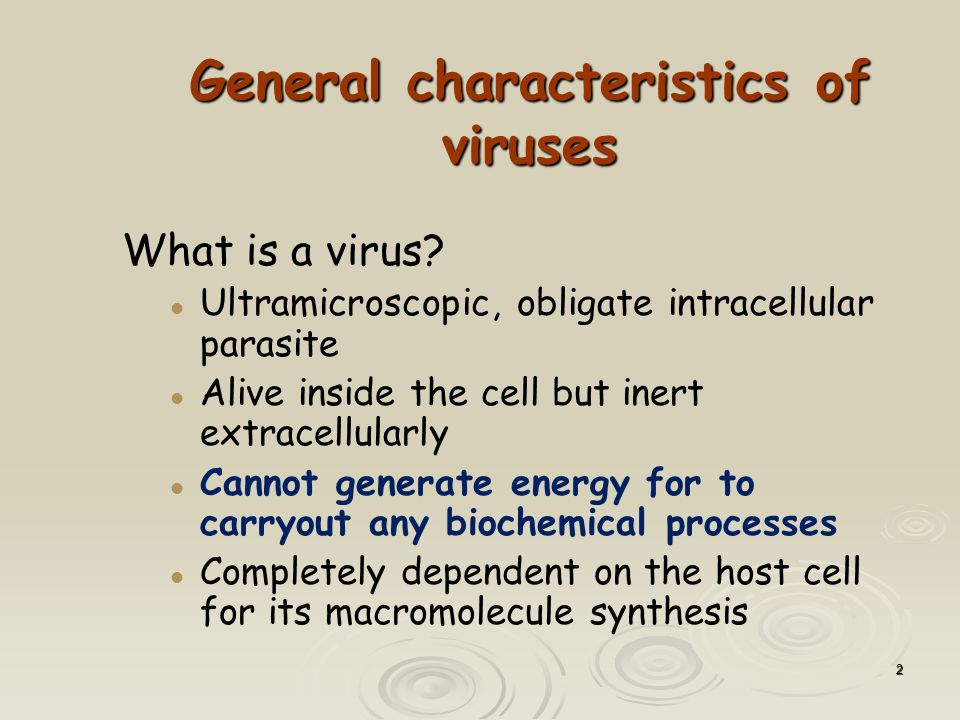 General characteristics of viruses

What is a virus?

- Ultramicroscopic, obligate intracellular parasite
- Alive inside the cell but inert extracellularly
- Cannot generate energy for to carryout any biochemical processes
- Completely dependent on the host cell for its macromolecule synthesis

2